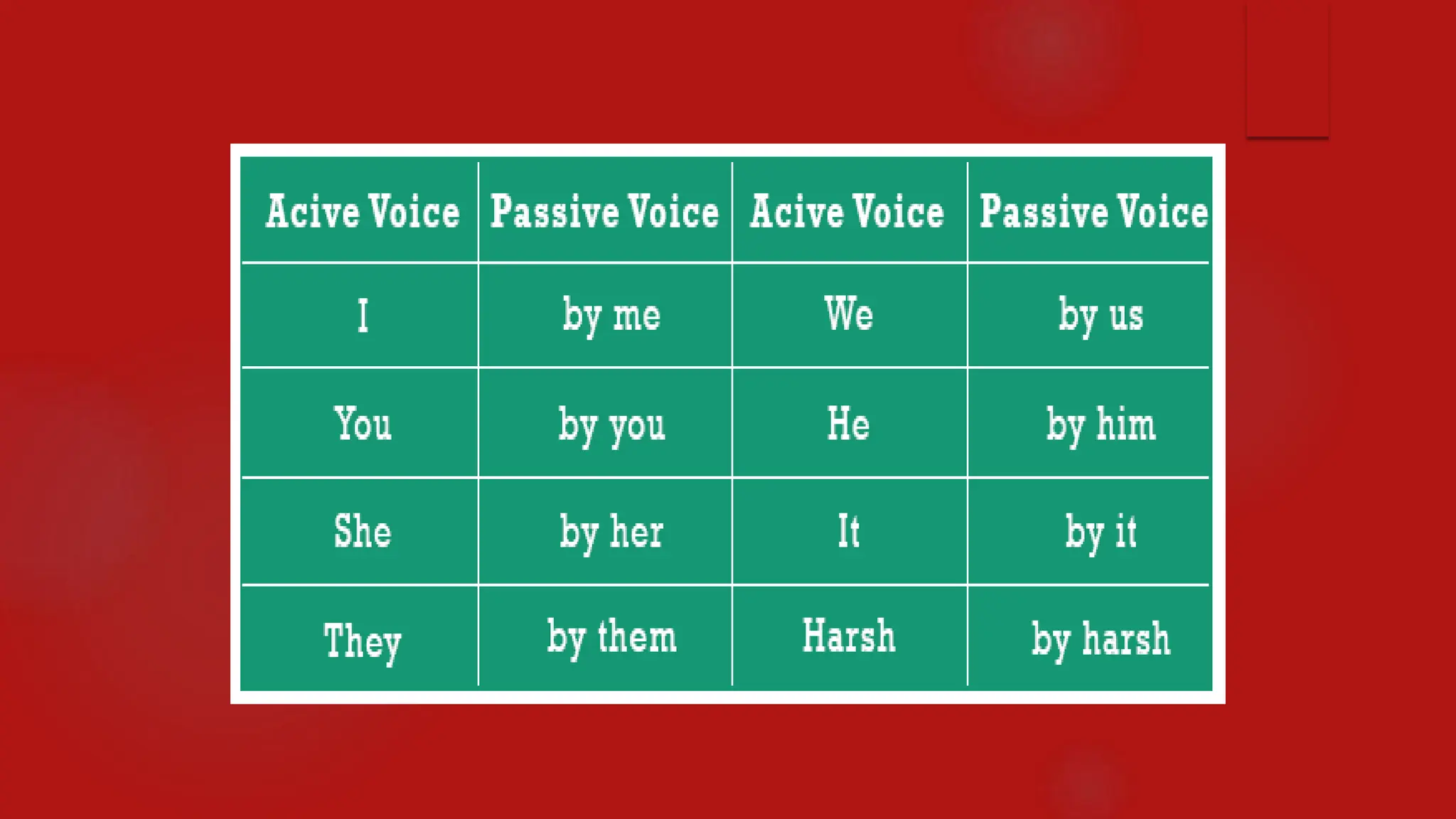 | Acive Voice | Passive Voice | Acive Voice | Passive Voice |
|---|---|---|---|
| I | by me | We | by us |
| You | by you | He | by him |
| She | by her | It | by it |
| They | by them | Harsh | by harsh |